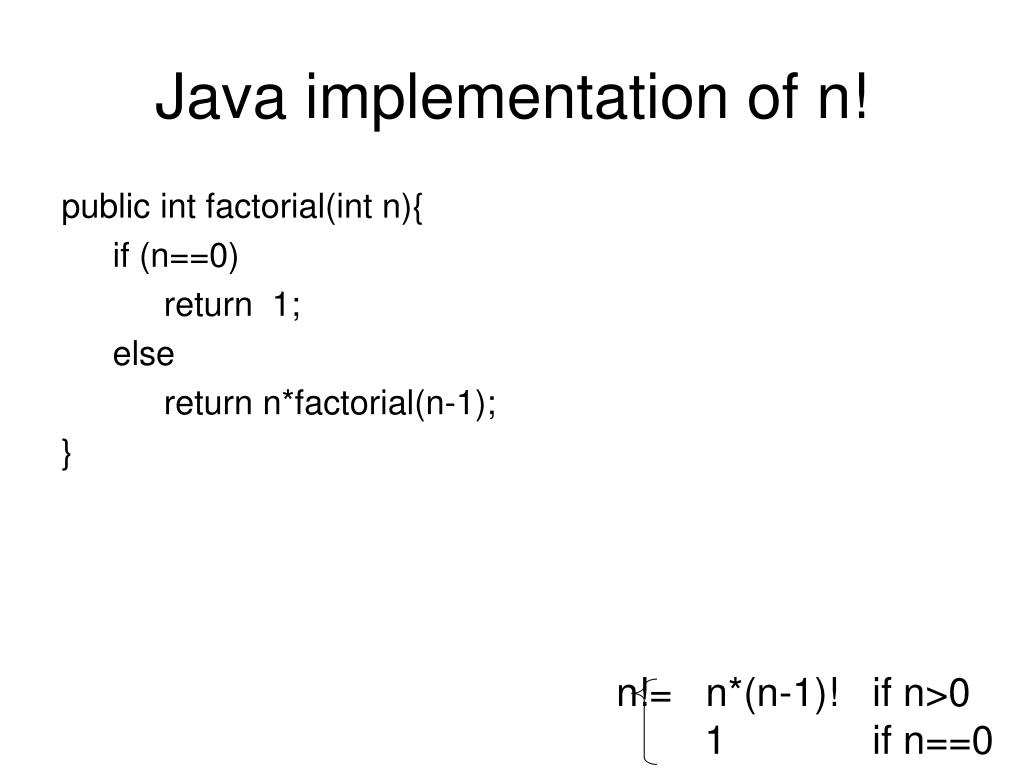 Java implementation of n!

public int factorial(int n){
if (n==0)
return 1;
else
return n*factorial(n-1);
}

n!= n*(n-1)! if n>0
1 if n==0